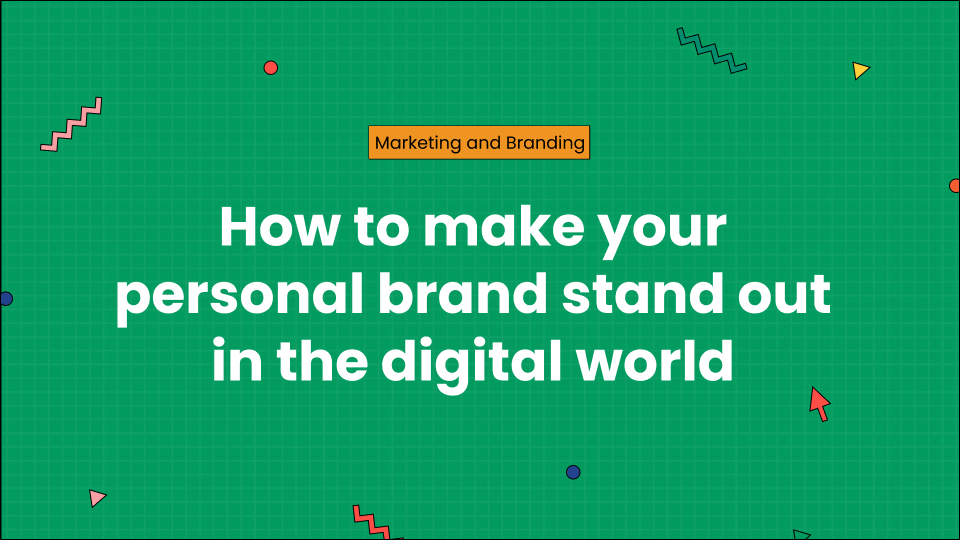 Marketing and Branding

How to make your personal brand stand out in the digital world